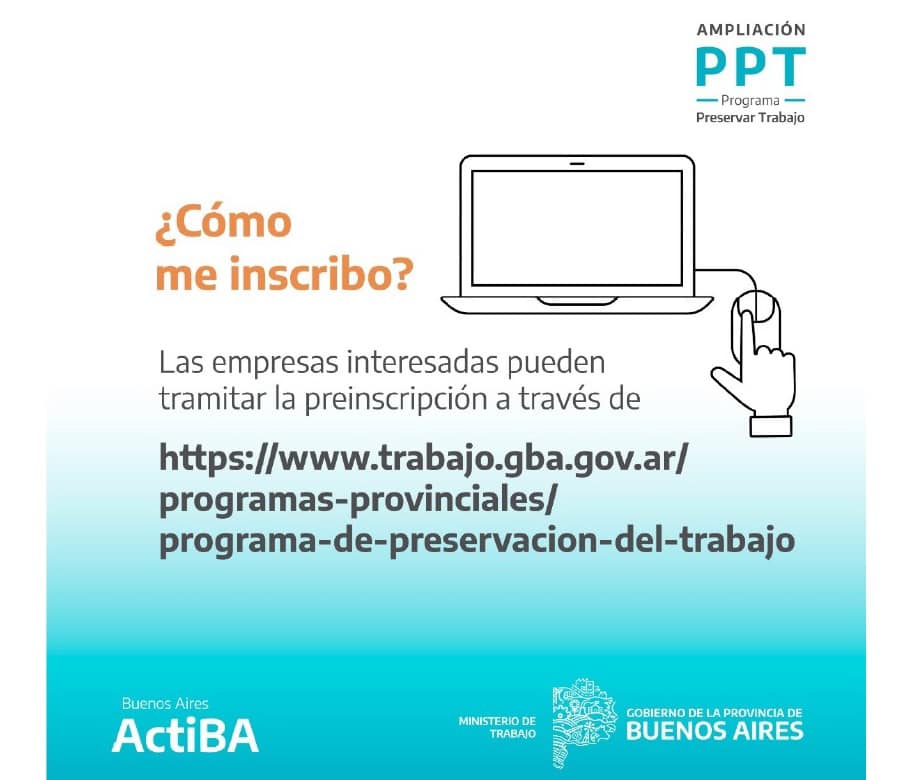 AMPLIACIÓN
PPT
Programa
Preservar Trabajo

¿Cómo me inscribo?

Las empresas interesadas pueden tramitar la preinscripción a través de

https://www.trabajo.gba.gov.ar/programas-provinciales/programa-de-preservacion-del-trabajo

Buenos Aires
ActiBA

MINISTERIO DE TRABAJO

GOBIERNO DE LA PROVINCIA DE
BUENOS AIRES